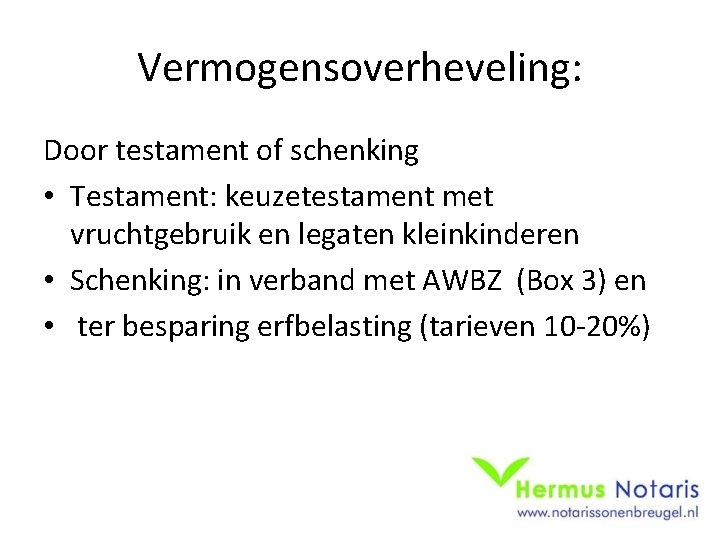 Vermogensoverheveling:

Door testament of schenking

• Testament: keuzetestament met vruchtgebruik en legaten kleinkinderen
• Schenking: in verband met AWBZ (Box 3) en
• ter besparing erfbelasting (tarieven 10-20%)

Hermus Notaris
www.notarissonenbreugel.nl